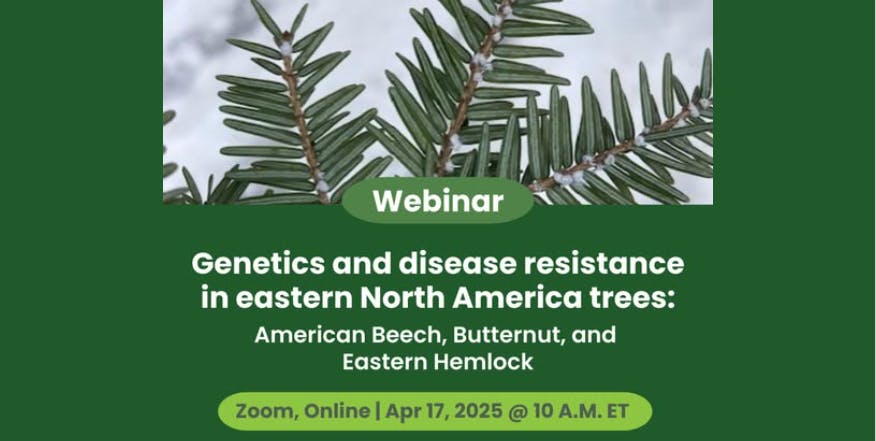 Webinar

Genetics and disease resistance in eastern North America trees:

American Beech, Butternut, and Eastern Hemlock

Zoom, Online | Apr 17, 2025 @ 10 A.M. ET